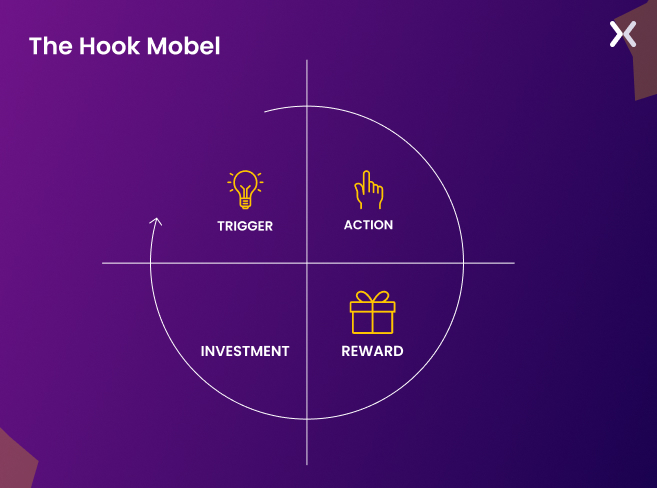 The Hook Mobel

TRIGGER

ACTION

INVESTMENT

REWARD